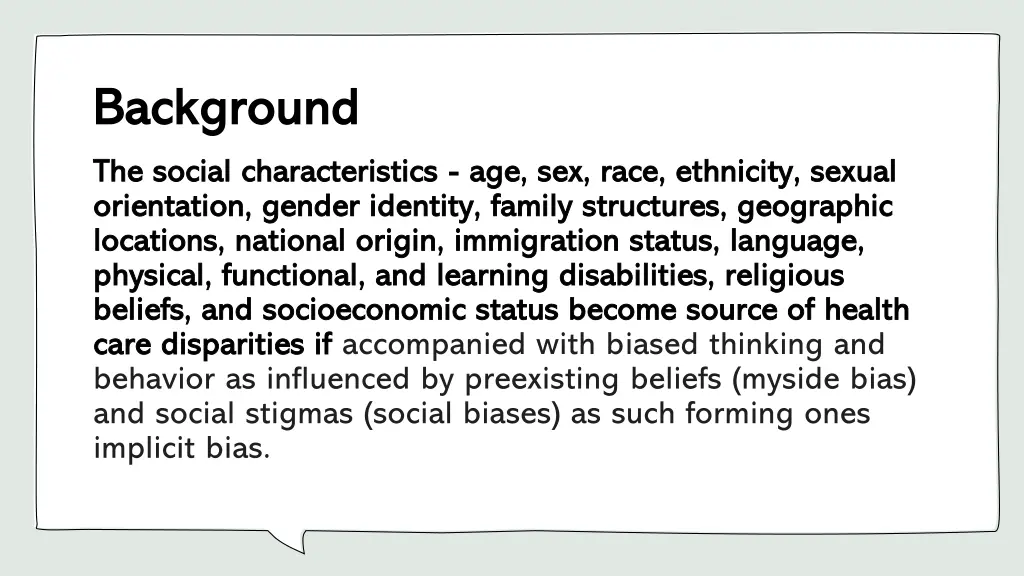 Background

The social characteristics - age, sex, race, ethnicity, sexual orientation, gender identity, family structures, geographic locations, national origin, immigration status, language, physical, functional, and learning disabilities, religious beliefs, and socioeconomic status become source of health care disparities if accompanied with biased thinking and behavior as influenced by preexisting beliefs (myside bias) and social stigmas (social biases) as such forming ones implicit bias.